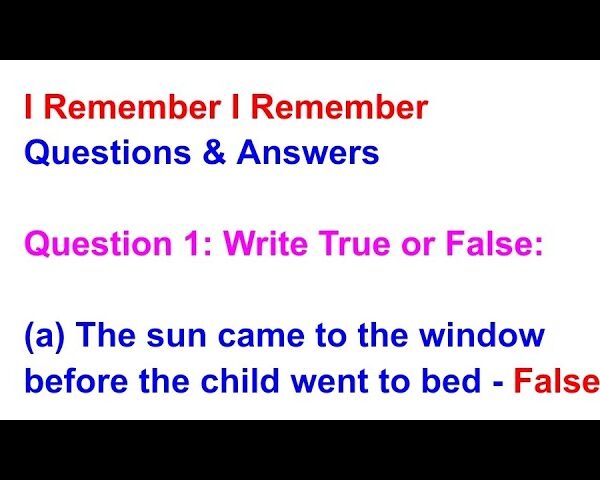 I Remember I Remember
Questions & Answers

Question 1: Write True or False:

(a) The sun came to the window before the child went to bed - False